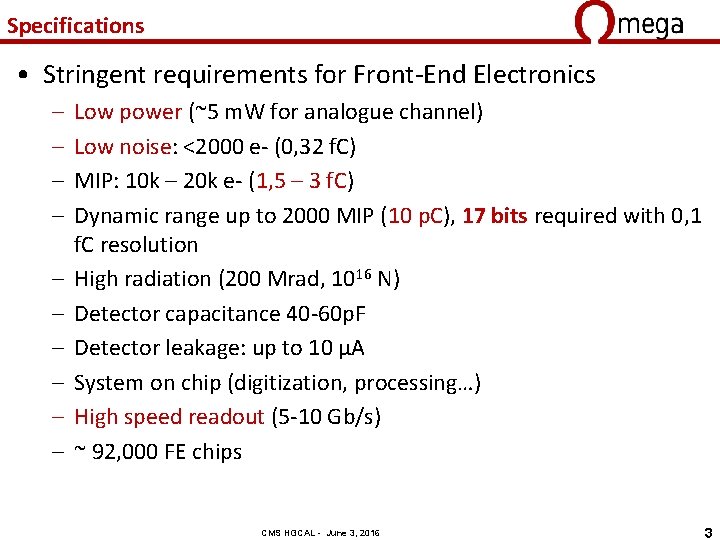 Specifications

Ωmega

• Stringent requirements for Front-End Electronics

– Low power (~5 mW for analogue channel)

– Low noise: <2000 e- (0,32 fC)

– MIP: 10k – 20k e- (1,5 – 3 fC)

– Dynamic range up to 2000 MIP (10 pC), 17 bits required with 0,1 fC resolution

– High radiation (200 Mrad, $10^{16}$ N)

– Detector capacitance 40-60pF

– Detector leakage: up to 10 µA

– System on chip (digitization, processing…)

– High speed readout (5-10 Gb/s)

– ~ 92,000 FE chips

CMS HGCAL - June 3, 2016

3